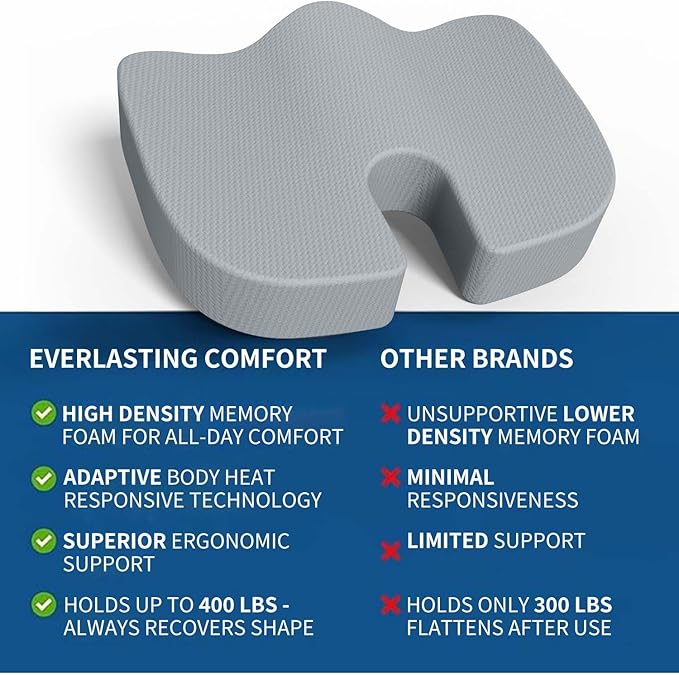 EVERLASTING COMFORT

HIGH DENSITY MEMORY FOAM FOR ALL-DAY COMFORT

ADAPTIVE BODY HEAT RESPONSIVE TECHNOLOGY

SUPERIOR ERGONOMIC SUPPORT

HOLDS UP TO 400 LBS - ALWAYS RECOVERS SHAPE

OTHER BRANDS

UNSUPPORTIVE LOWER DENSITY MEMORY FOAM

MINIMAL RESPONSIVENESS

LIMITED SUPPORT

HOLDS ONLY 300 LBS FLATTENS AFTER USE